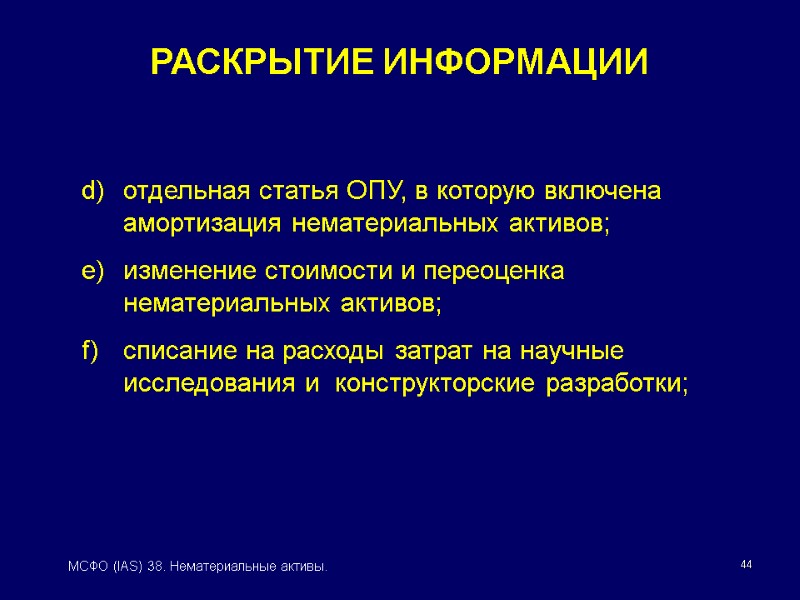 РАСКРЫТИЕ ИНФОРМАЦИИ

d) отдельная статья ОПУ, в которую включена амортизация нематериальных активов;

e) изменение стоимости и переоценка нематериальных активов;

f) списание на расходы затрат на научные исследования и конструкторские разработки;

МСФО (IAS) 38. Нематериальные активы.

44